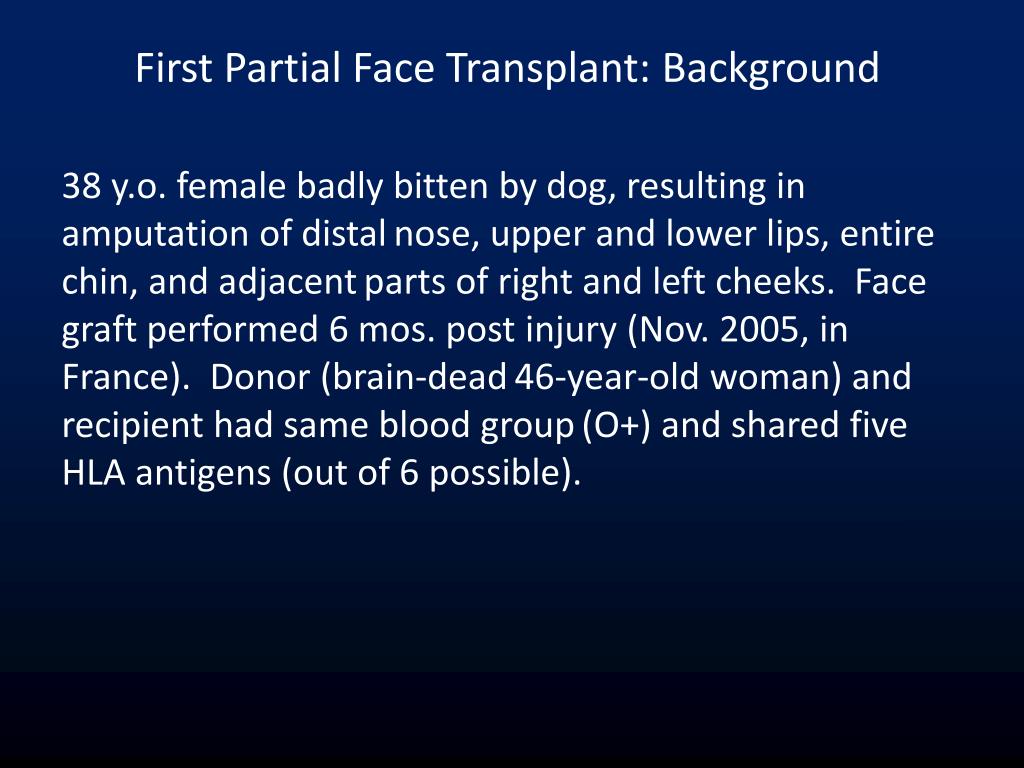 First Partial Face Transplant: Background

38 y.o. female badly bitten by dog, resulting in amputation of distal nose, upper and lower lips, entire chin, and adjacent parts of right and left cheeks. Face graft performed 6 mos. post injury (Nov. 2005, in France). Donor (brain-dead 46-year-old woman) and recipient had same blood group (O+) and shared five HLA antigens (out of 6 possible).